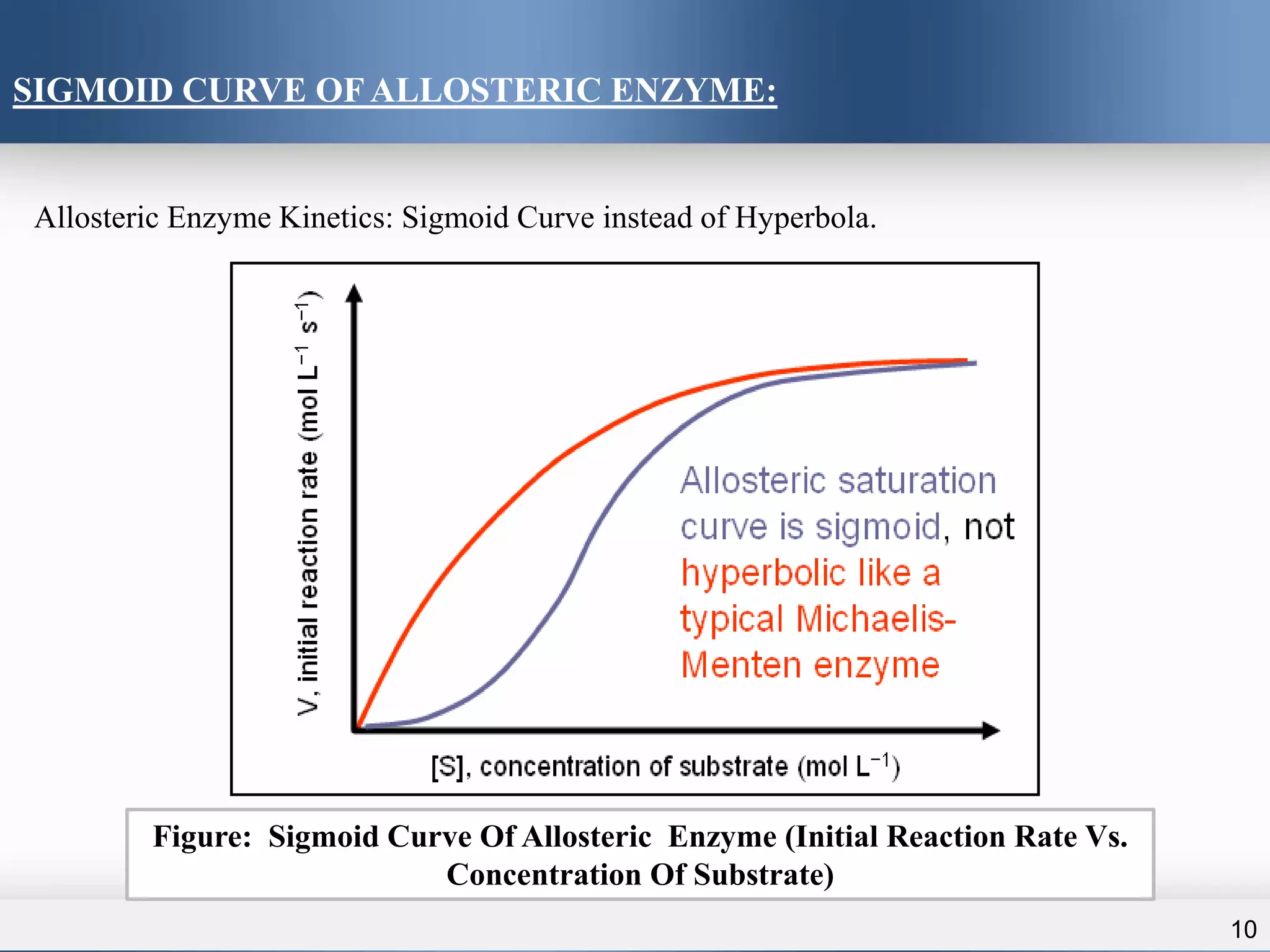 SIGMOID CURVE OF ALLOSTERIC ENZYME:

Allosteric Enzyme Kinetics: Sigmoid Curve instead of Hyperbola.

V, initial reaction rate (mol $L^{-1}$ $s^{-1}$)

Allosteric saturation curve is sigmoid, not hyperbolic like a typical Michaelis-Menten enzyme

[S], concentration of substrate (mol $L^{-1}$)

Figure: Sigmoid Curve Of Allosteric Enzyme (Initial Reaction Rate Vs. Concentration Of Substrate)

10